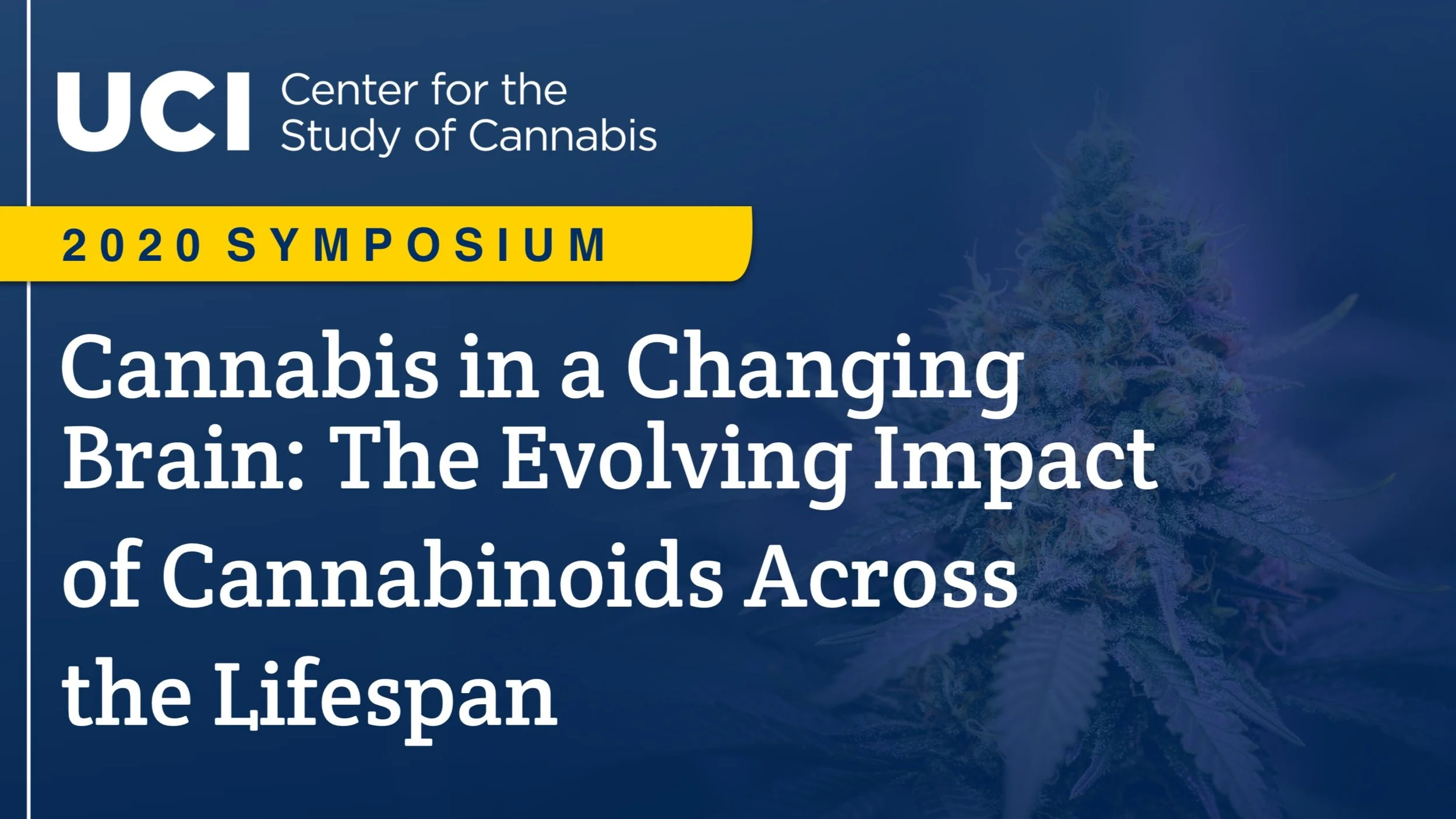 UCI Center for the Study of Cannabis

2020 SYMPOSIUM

Cannabis in a Changing Brain: The Evolving Impact of Cannabinoids Across the Lifespan